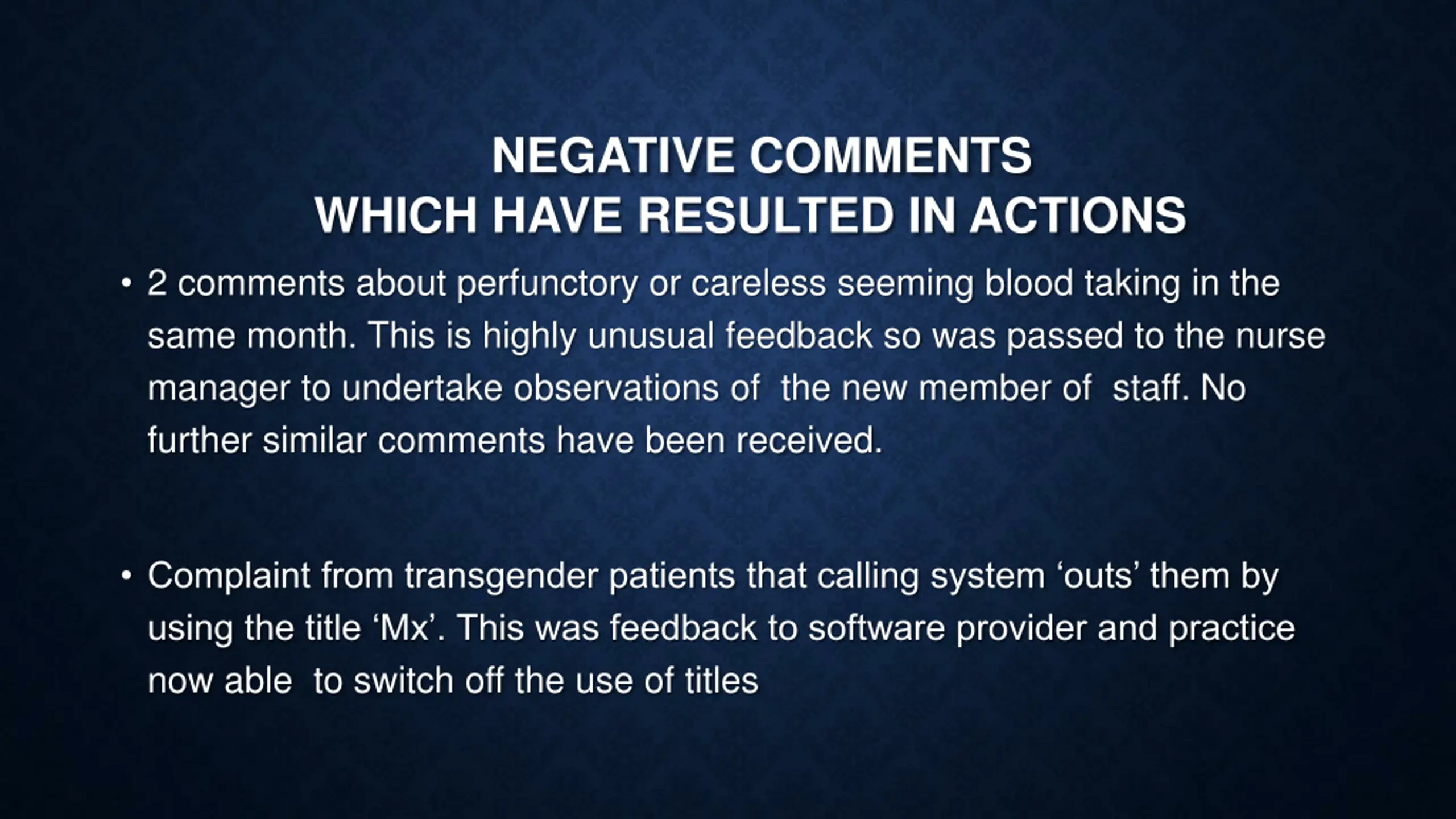 NEGATIVE COMMENTS
WHICH HAVE RESULTED IN ACTIONS

• 2 comments about perfunctory or careless seeming blood taking in the same month. This is highly unusual feedback so was passed to the nurse manager to undertake observations of the new member of staff. No further similar comments have been received.

• Complaint from transgender patients that calling system ‘outs’ them by using the title ‘Mx’. This was feedback to software provider and practice now able to switch off the use of titles